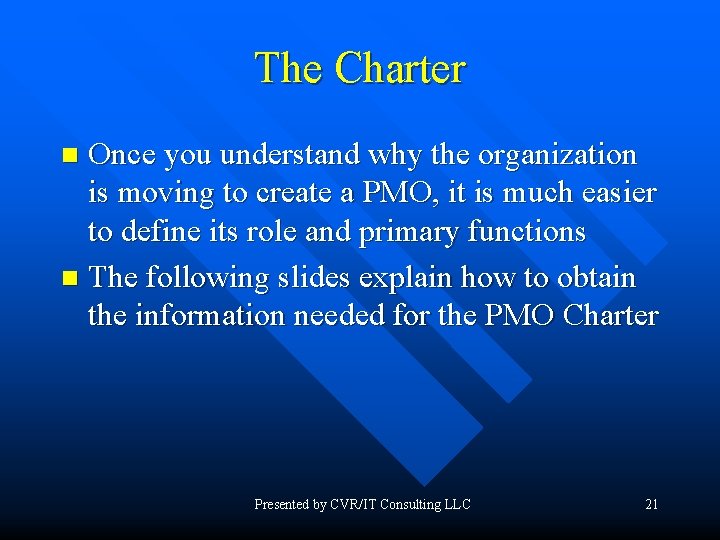 The Charter

- Once you understand why the organization is moving to create a PMO, it is much easier to define its role and primary functions
- The following slides explain how to obtain the information needed for the PMO Charter

Presented by CVR/IT Consulting LLC

21